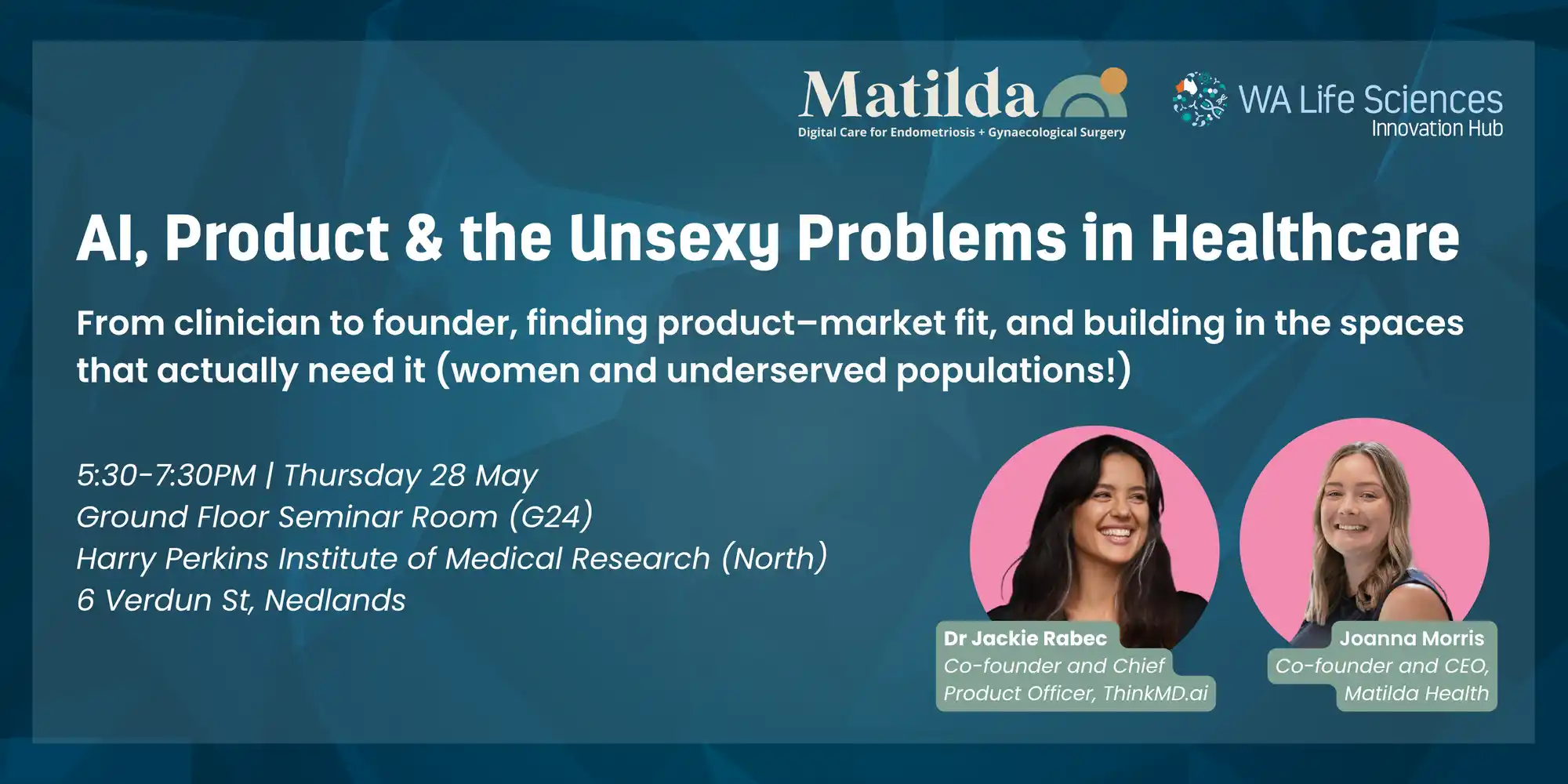 Matilda
Digital Care for Endometriosis + Gynaecological Surgery

WA Life Sciences
Innovation Hub

AI, Product & the Unsexy Problems in Healthcare

From clinician to founder, finding product–market fit, and building in the spaces that actually need it (women and underserved populations!)

5:30-7:30PM | Thursday 28 May
Ground Floor Seminar Room (G24)
Harry Perkins Institute of Medical Research (North)
6 Verdun St, Nedlands

Dr Jackie Rabec
Co-founder and Chief Product Officer, ThinkMD.ai

Joanna Morris
Co-founder and CEO, Matilda Health